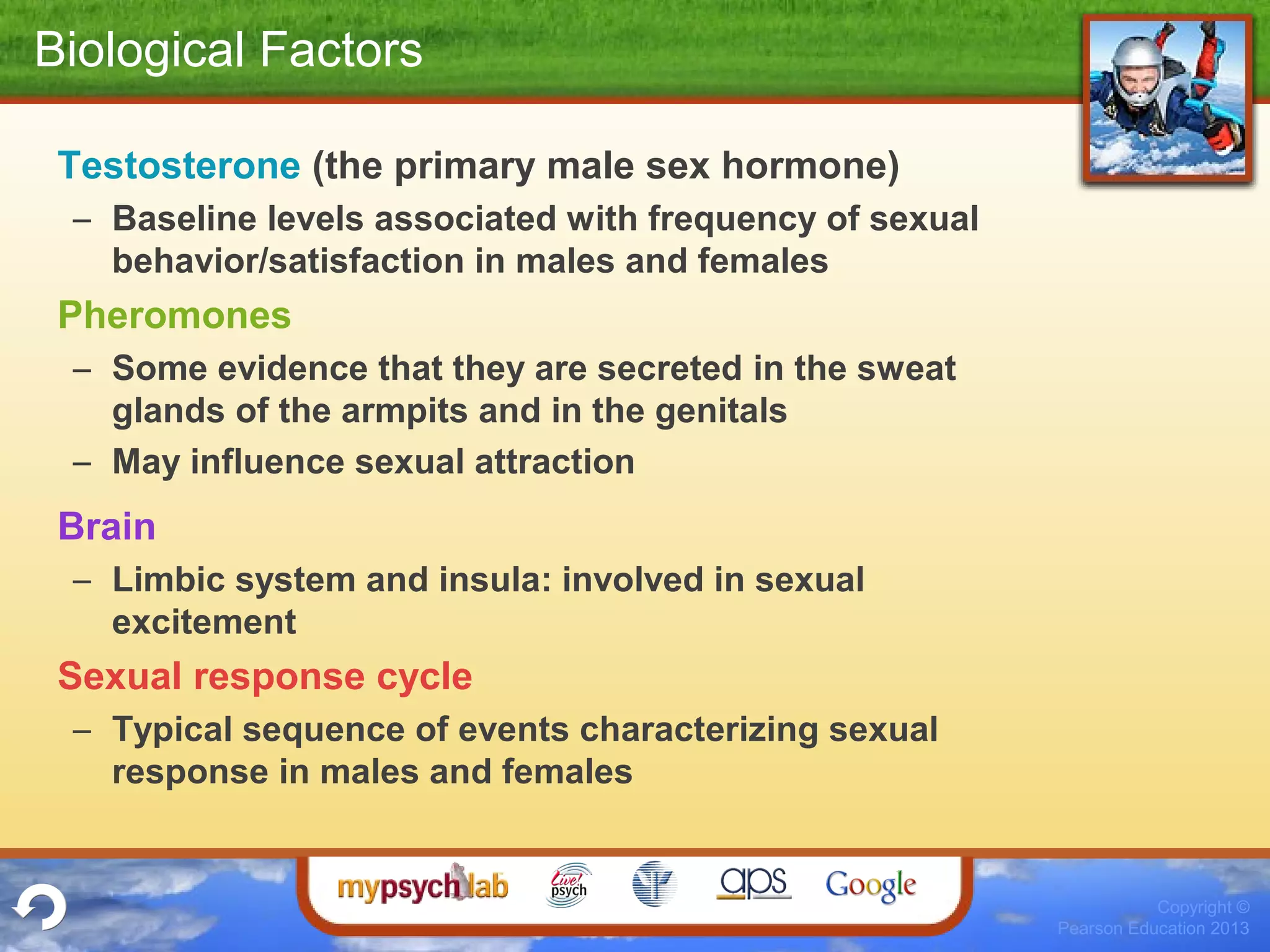 Biological Factors

Testosterone (the primary male sex hormone)

– Baseline levels associated with frequency of sexual behavior/satisfaction in males and females

Pheromones

– Some evidence that they are secreted in the sweat glands of the armpits and in the genitals

– May influence sexual attraction

Brain

– Limbic system and insula: involved in sexual excitement

Sexual response cycle

– Typical sequence of events characterizing sexual response in males and females

mypsychlab Live! psych aps Google

Copyright © Pearson Education 2013